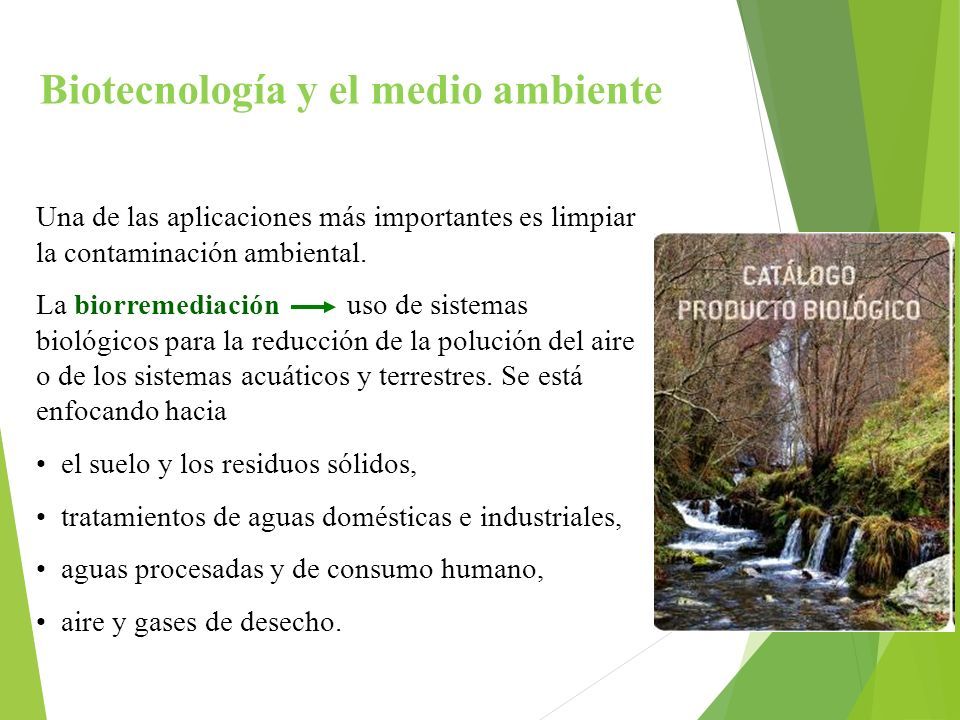 Biotecnología y el medio ambiente

Una de las aplicaciones más importantes es limpiar la contaminación ambiental.

La biorremediación → uso de sistemas biológicos para la reducción de la polución del aire o de los sistemas acuáticos y terrestres. Se está enfocando hacia

• el suelo y los residuos sólidos,
• tratamientos de aguas domésticas e industriales,
• aguas procesadas y de consumo humano,
• aire y gases de desecho.

CATÁLOGO
PRODUCTO BIOLÓGICO